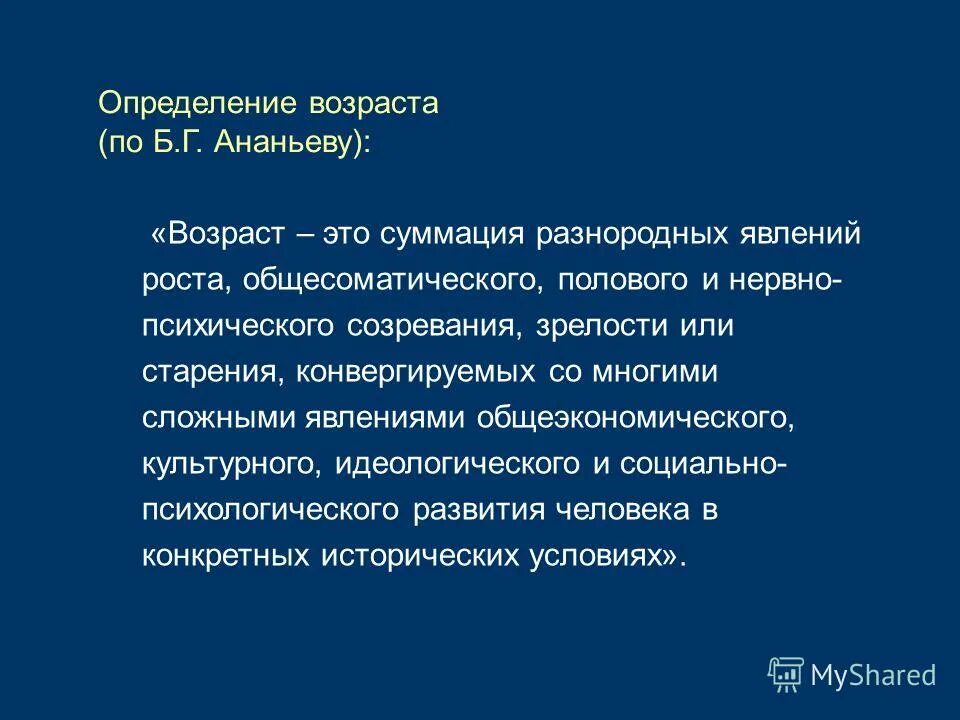 Определение возраста
(по Б.Г. Ананьеву):

«Возраст – это суммация разнородных явлений роста, общесоматического, полового и нервно-психического созревания, зрелости или старения, конвергируемых со многими сложными явлениями общеэкономического, культурного, идеологического и социально-психологического развития человека в конкретных исторических условиях».

MyShared